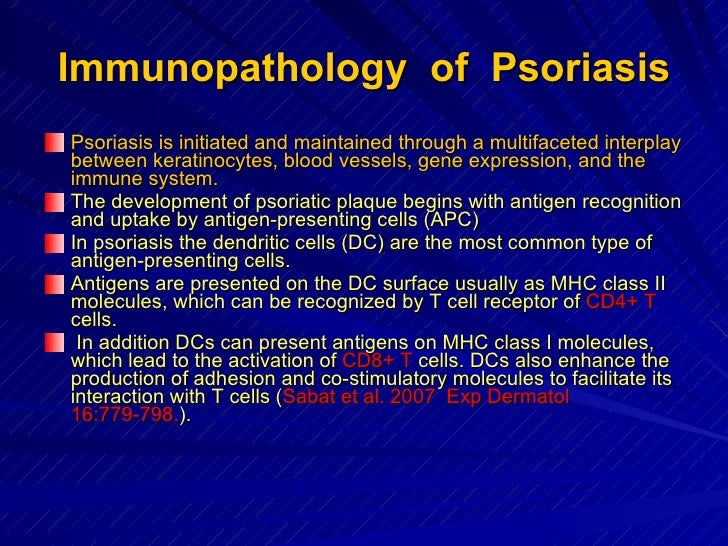 Immunopathology of Psoriasis

Psoriasis is initiated and maintained through a multifaceted interplay between keratinocytes, blood vessels, gene expression, and the immune system.

The development of psoriatic plaque begins with antigen recognition and uptake by antigen-presenting cells (APC)

In psoriasis the dendritic cells (DC) are the most common type of antigen-presenting cells.

Antigens are presented on the DC surface usually as MHC class II molecules, which can be recognized by T cell receptor of CD4+ T cells.

In addition DCs can present antigens on MHC class I molecules, which lead to the activation of CD8+ T cells. DCs also enhance the production of adhesion and co-stimulatory molecules to facilitate its interaction with T cells (Sabat et al. 2007 Exp Dermatol 16:779-798.).